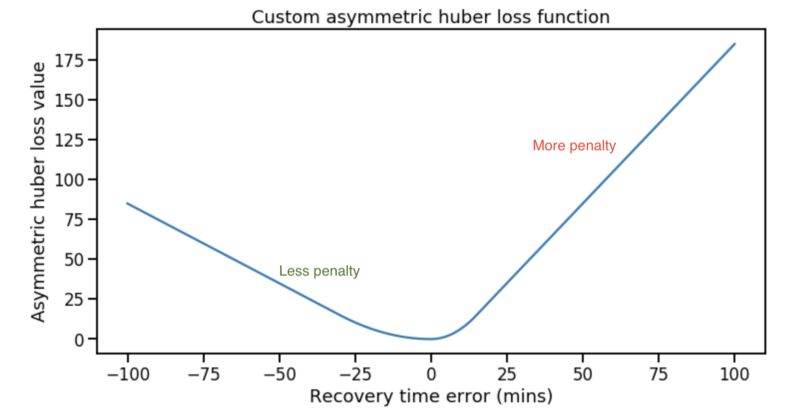 Custom asymmetric huber loss function

Asymmetric huber loss value

175
150
125
100
75
50
25
0

More penalty

Less penalty

−100 −75 −50 −25 0 25 50 75 100

Recovery time error (mins)